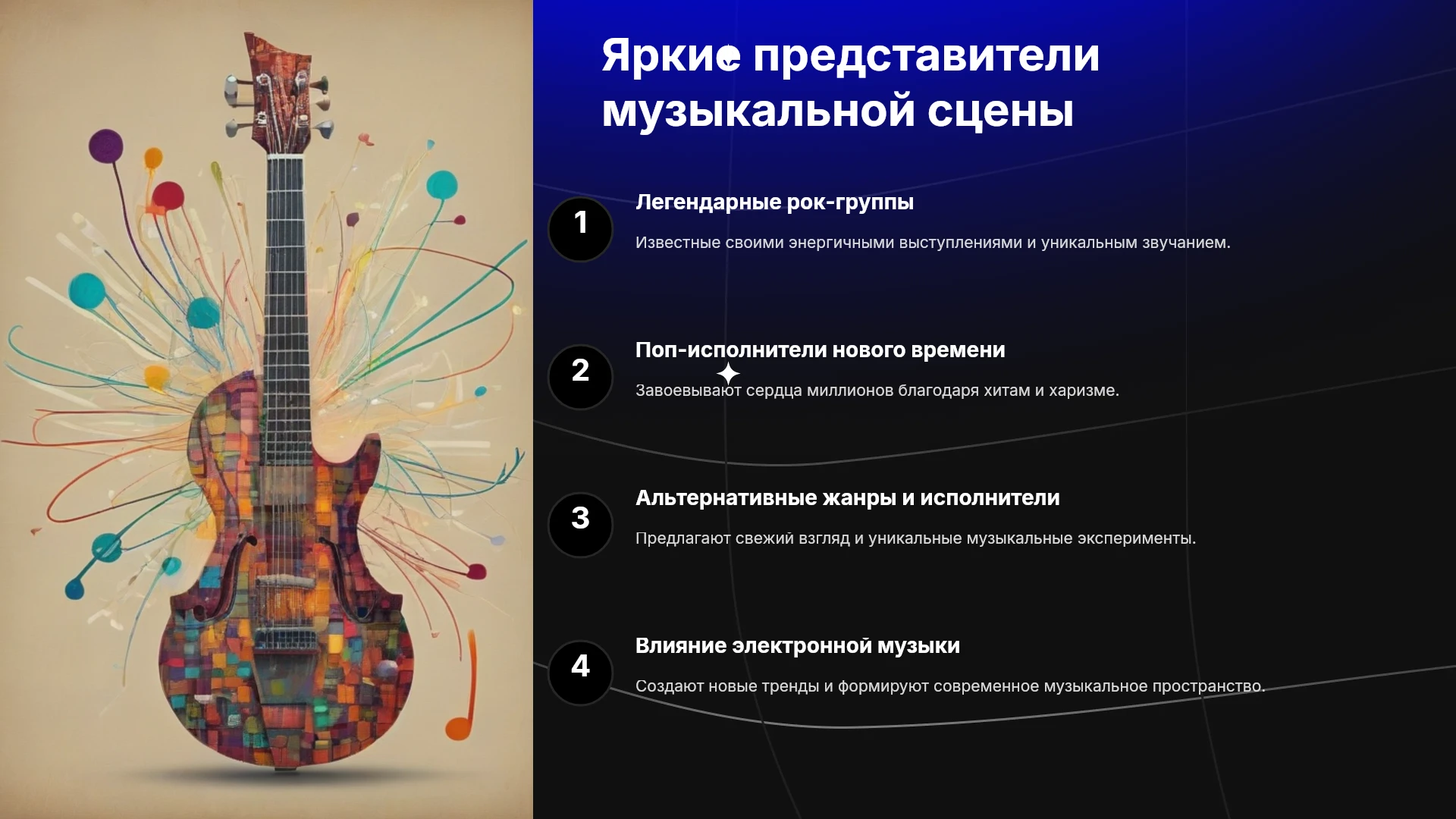 Яркие представители музыкальной сцены

1

Легендарные рок-группы

Известные своими энергичными выступлениями и уникальным звучанием.

2

Поп-исполнители нового времени

Завоевывают сердца миллионов благодаря хитам и харизме.

3

Альтернативные жанры и исполнители

Предлагают свежий взгляд и уникальные музыкальные эксперименты.

4

Влияние электронной музыки

Создают новые тренды и формируют современное музыкальное пространство.